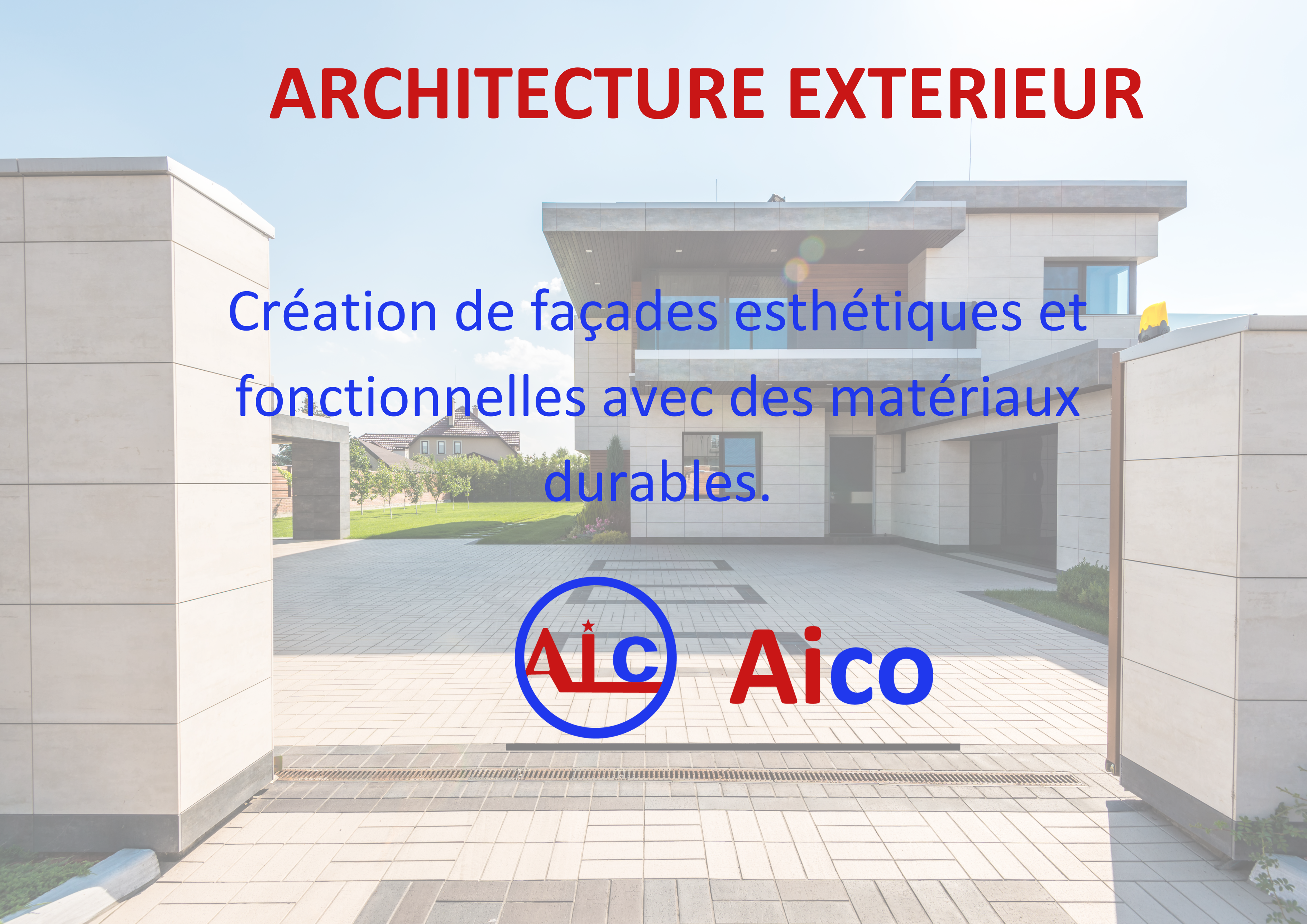 ARCHITECTURE EXTERIEUR

Création de façades esthétiques et fonctionnelles avec des matériaux durables.

AIC

Aico